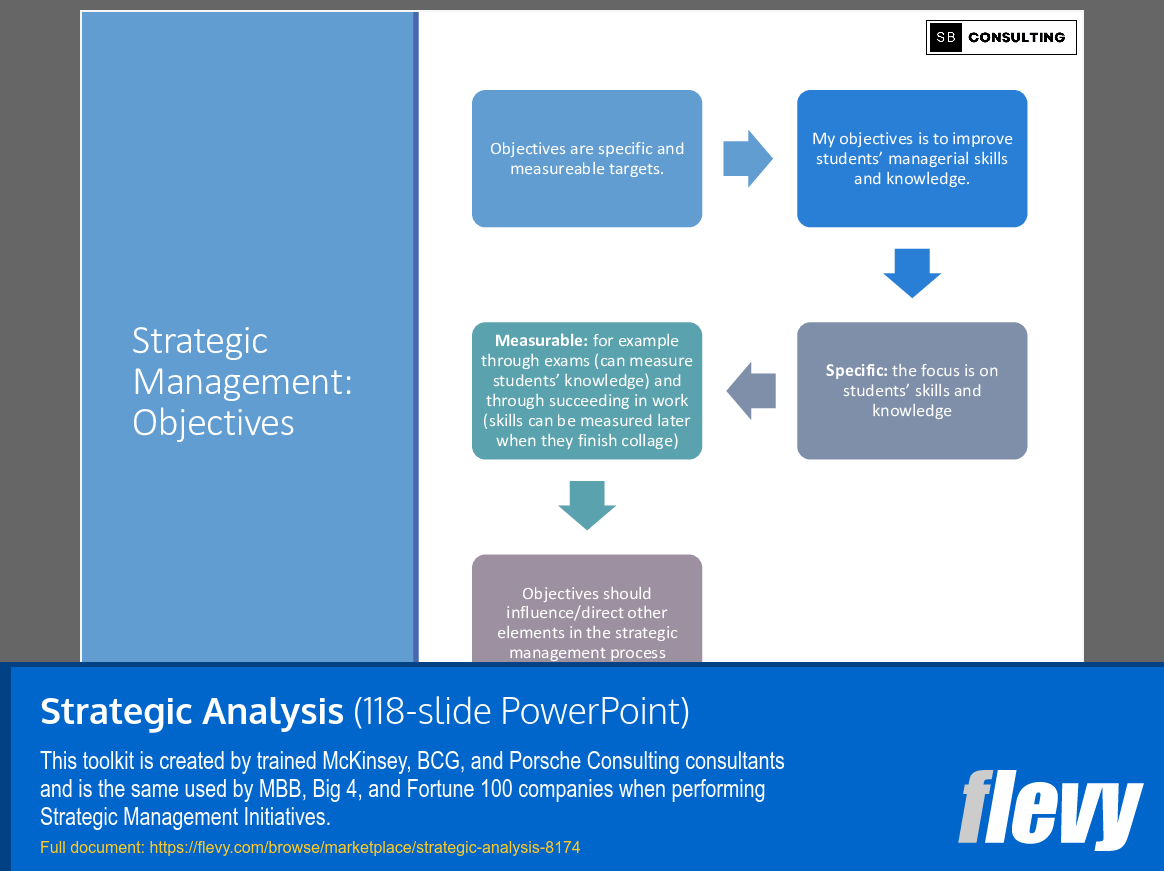 SB CONSULTING

Strategic Management: Objectives

Objectives are specific and measureable targets.

My objectives is to improve students' managerial skills and knowledge.

Specific: the focus is on students' skills and knowledge

Measurable: for example through exams (can measure students' knowledge) and through succeeding in work (skills can be measured later when they finish collage)

Objectives should influence/direct other elements in the strategic management process

Strategic Analysis (118-slide PowerPoint)

This toolkit is created by trained McKinsey, BCG, and Porsche Consulting consultants and is the same used by MBB, Big 4, and Fortune 100 companies when performing Strategic Management Initiatives.

Full document: https://flevy.com/browse/marketplace/strategic-analysis-8174

flevy